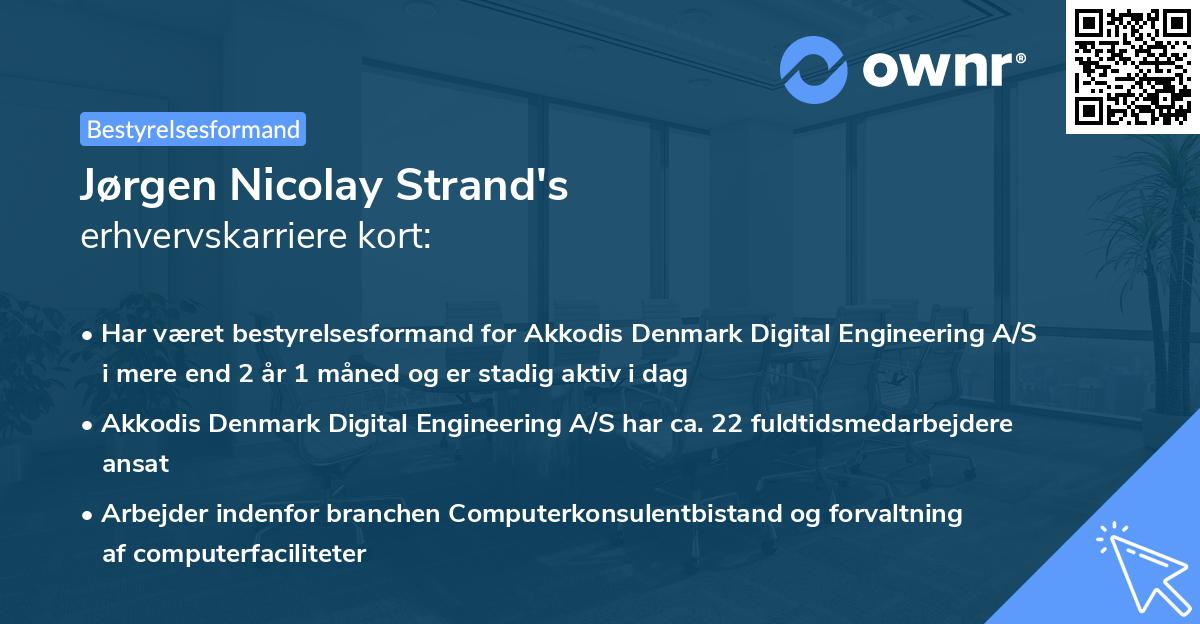 ownr®

Bestyrelsesformand

Jørgen Nicolay Strand's
erhvervskarriere kort:

• Har været bestyrelsesformand for Akkodis Denmark Digital Engineering A/S i mere end 2 år 1 måned og er stadig aktiv i dag

• Akkodis Denmark Digital Engineering A/S har ca. 22 fuldtidsmedarbejdere ansat

• Arbejder indenfor branchen Computerkonsulentbistand og forvaltning af computerfaciliteter